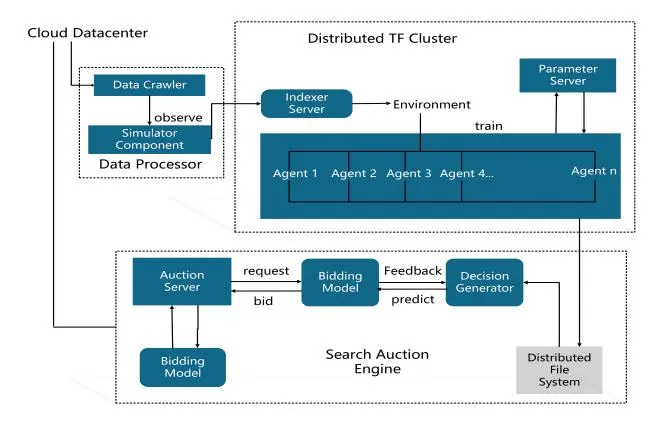 Cloud Datacenter

Data Crawler

observe

Simulator Component

Data Processor

Distributed TF Cluster

Indexer Server

Environment

Parameter Server

train

Agent 1

Agent 2

Agent 3

Agent 4...

Agent n

Auction Server

request

bid

Bidding Model

Feedback

predict

Decision Generator

Bidding Model

Search Auction Engine

Distributed File System